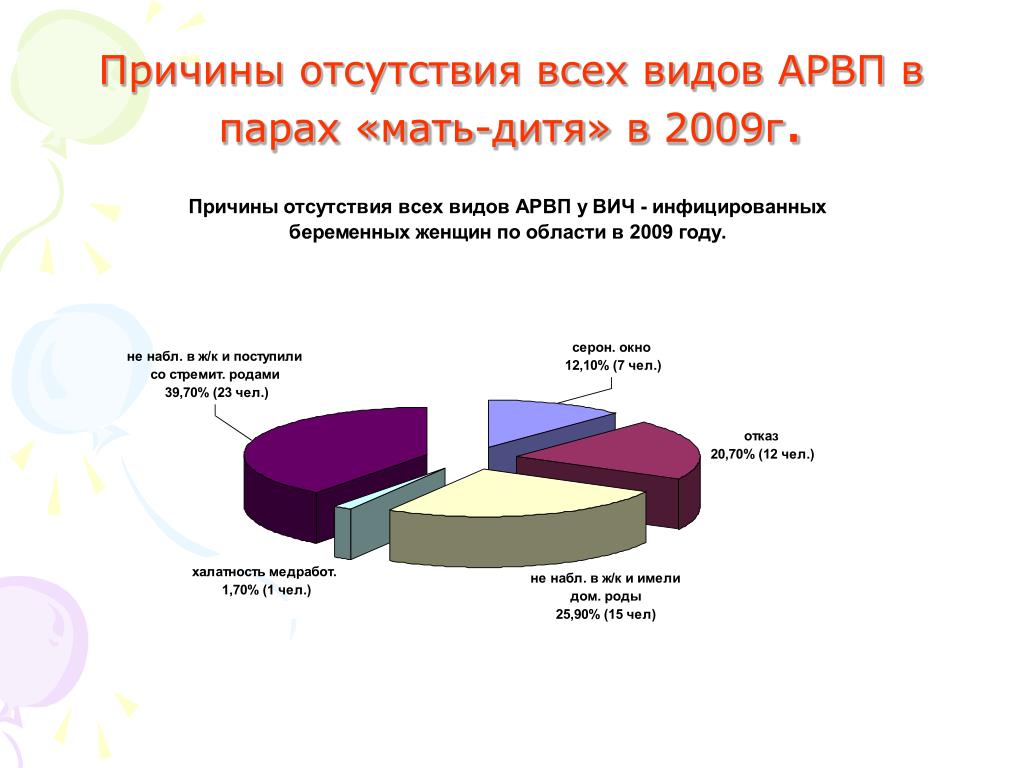 Причины отсутствия всех видов АРВП в парах «мать-дитя» в 2009г.

Причины отсутствия всех видов АРВП у ВИЧ - инфицированных беременных женщин по области в 2009 году.

не набл. в ж/к и поступили со стремит. родами 39,70% (23 чел.)

серон. окно 12,10% (7 чел.)

отказ 20,70% (12 чел.)

халатность медработ. 1,70% (1 чел.)

не набл. в ж/к и имели дом. роды 25,90% (15 чел)